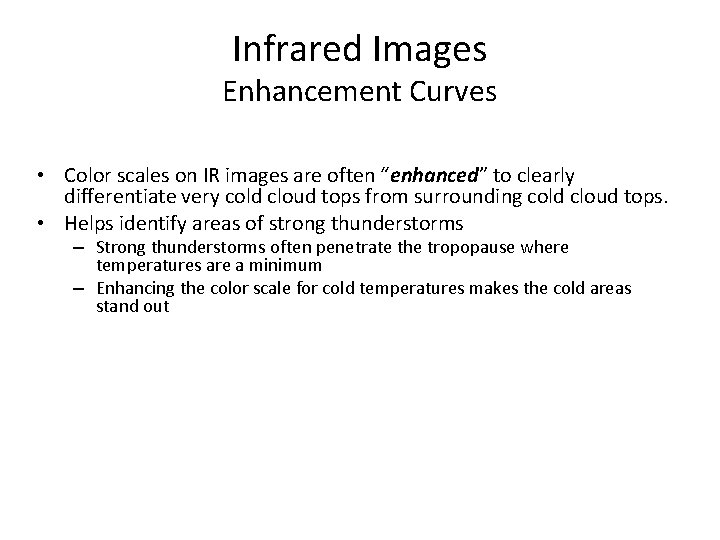 Infrared Images
Enhancement Curves

• Color scales on IR images are often “enhanced” to clearly differentiate very cold cloud tops from surrounding cold cloud tops.
• Helps identify areas of strong thunderstorms
– Strong thunderstorms often penetrate the tropopause where temperatures are a minimum
– Enhancing the color scale for cold temperatures makes the cold areas stand out